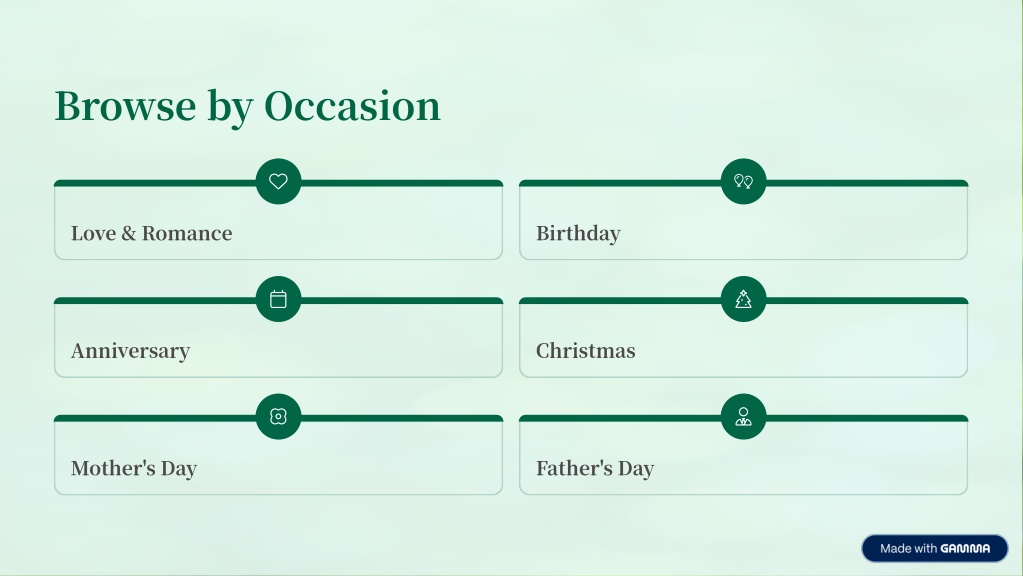 Browse by Occasion

Love & Romance

Birthday

Anniversary

Christmas

Mother's Day

Father's Day

Made with GAMMA